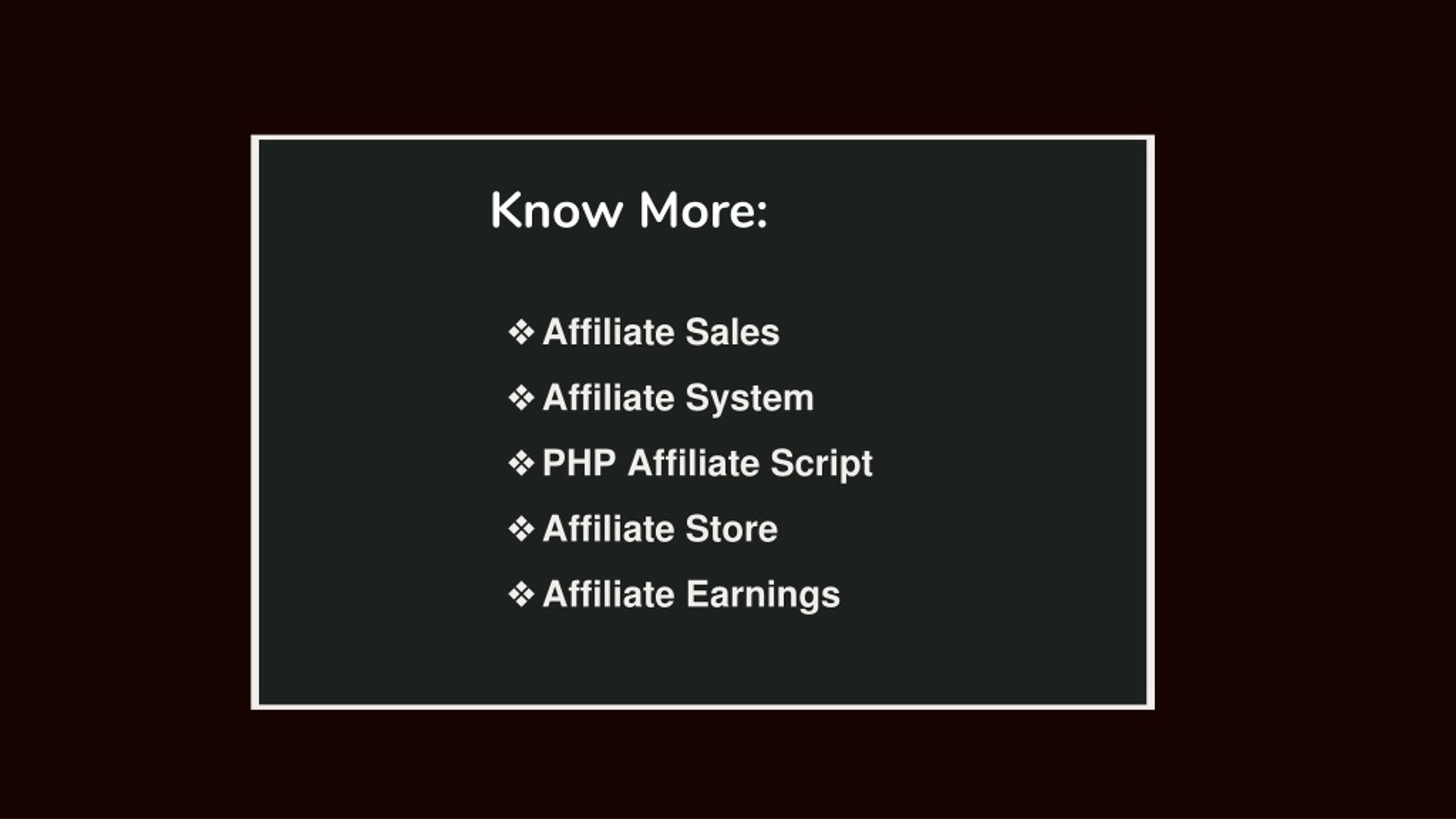 Know More:

❖ Affiliate Sales
❖ Affiliate System
❖ PHP Affiliate Script
❖ Affiliate Store
❖ Affiliate Earnings